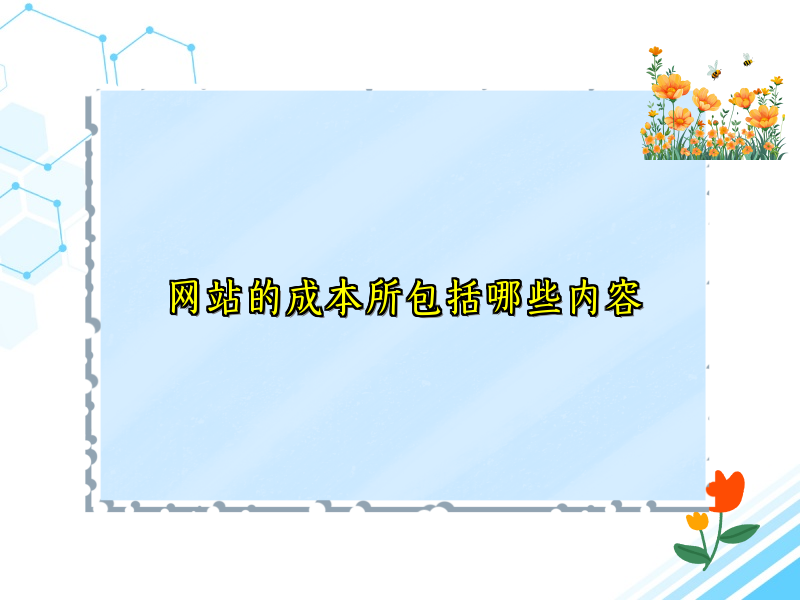 网站的成本所包括哪些内容